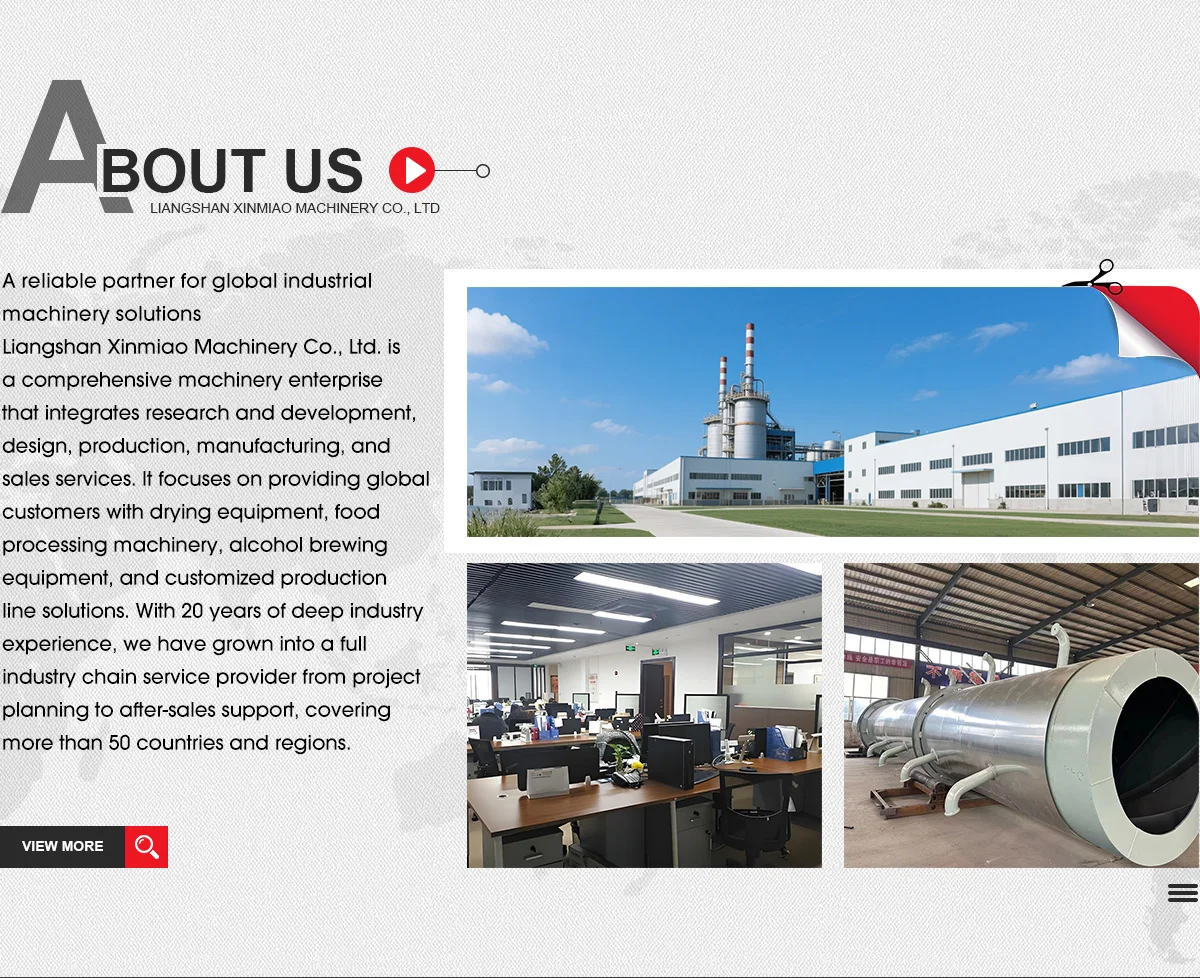 ABOUT US
LIANGSHAN XINMIAO MACHINERY CO., LTD

A reliable partner for global industrial machinery solutions
Liangshan Xinmiao Machinery Co., Ltd. is a comprehensive machinery enterprise that integrates research and development, design, production, manufacturing, and sales services. It focuses on providing global customers with drying equipment, food processing machinery, alcohol brewing equipment, and customized production line solutions. With 20 years of deep industry experience, we have grown into a full industry chain service provider from project planning to after-sales support, covering more than 50 countries and regions.

VIEW MORE